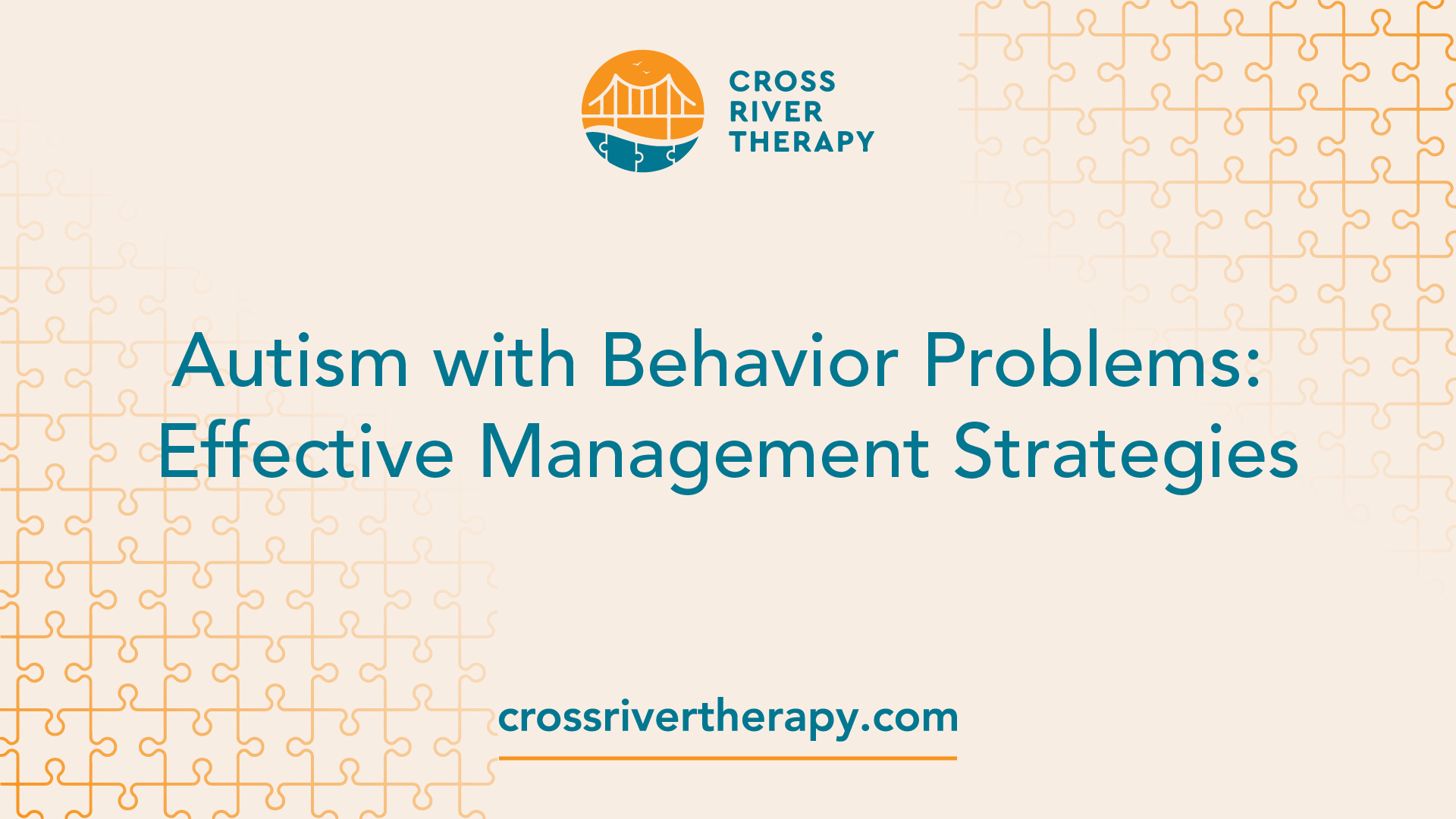 CROSS RIVER THERAPY

Autism with Behavior Problems: Effective Management Strategies

crossrivertherapy.com